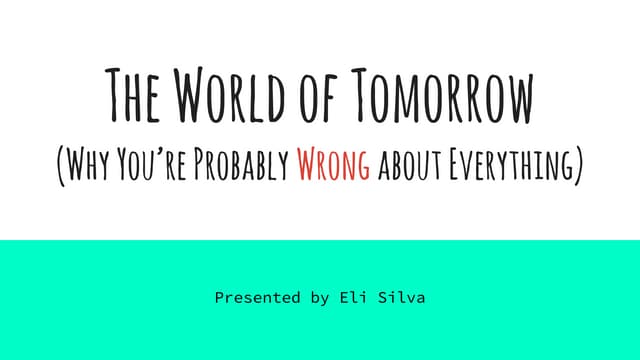 The World of Tomorrow
(Why You're Probably Wrong about Everything)

Presented by Eli Silva